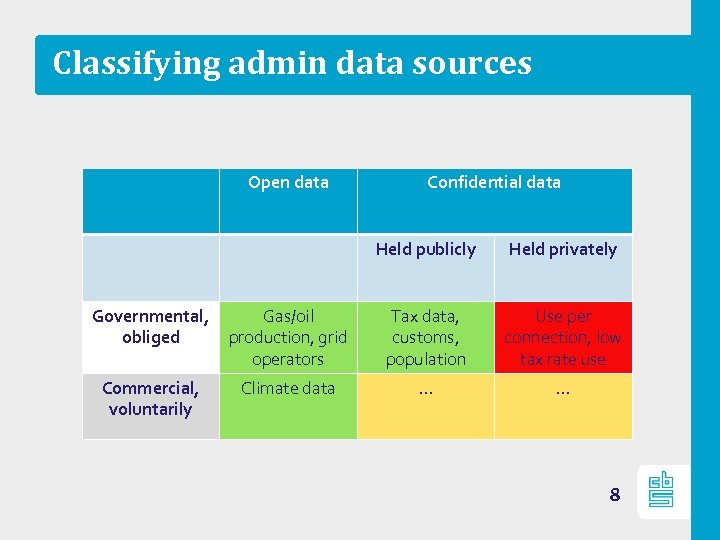 Classifying admin data sources

| | Open data | Confidential data | |
|---|---|---|---|
| | | Held publicly | Held privately |
| Governmental, obliged | Gas/oil production, grid operators | Tax data, customs, population | Use per connection, low tax rate use |
| Commercial, voluntarily | Climate data | … | … |

8

cbs